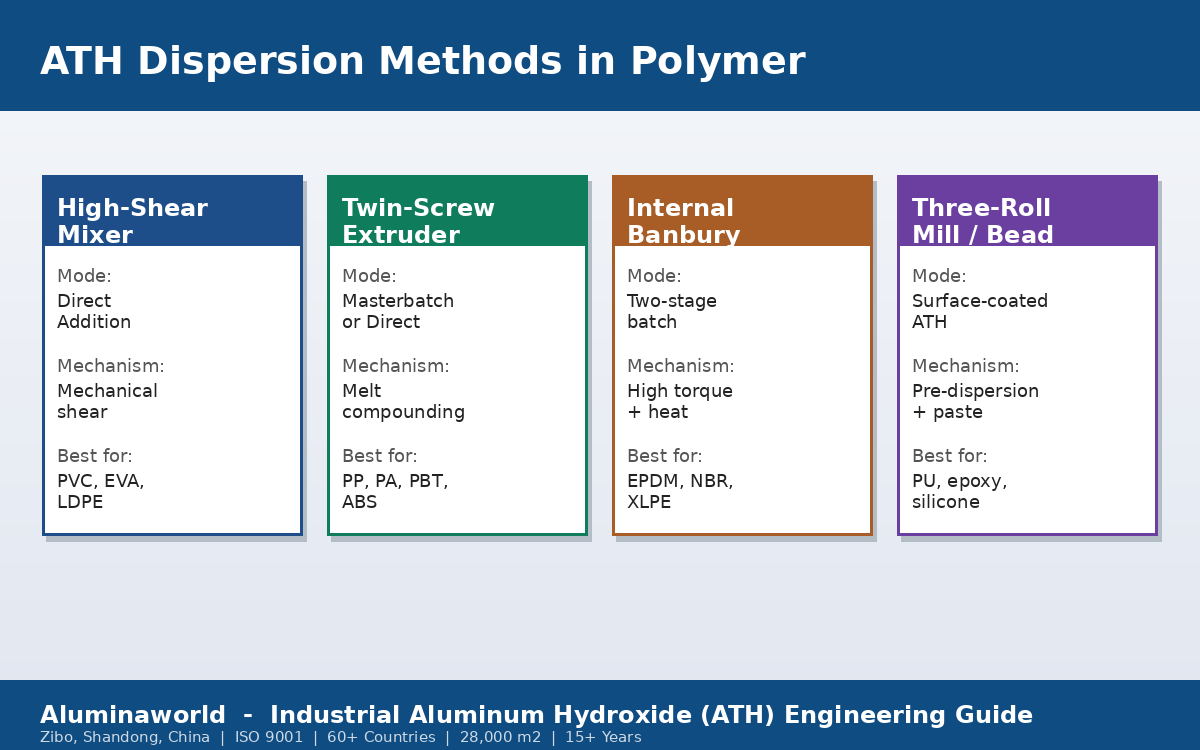 ATH Dispersion Methods in Polymer

High-Shear Mixer

Mode:
Direct Addition

Mechanism:
Mechanical shear

Best for:
PVC, EVA, LDPE

Twin-Screw Extruder

Mode:
Masterbatch or Direct

Mechanism:
Melt compounding

Best for:
PP, PA, PBT, ABS

Internal Banbury

Mode:
Two-stage batch

Mechanism:
High torque + heat

Best for:
EPDM, NBR, XLPE

Three-Roll Mill / Bead

Mode:
Surface-coated ATH

Mechanism:
Pre-dispersion + paste

Best for:
PU, epoxy, silicone

Aluminaworld - Industrial Aluminum Hydroxide (ATH) Engineering Guide
Zibo, Shandong, China | ISO 9001 | 60+ Countries | 28,000 m2 | 15+ Years